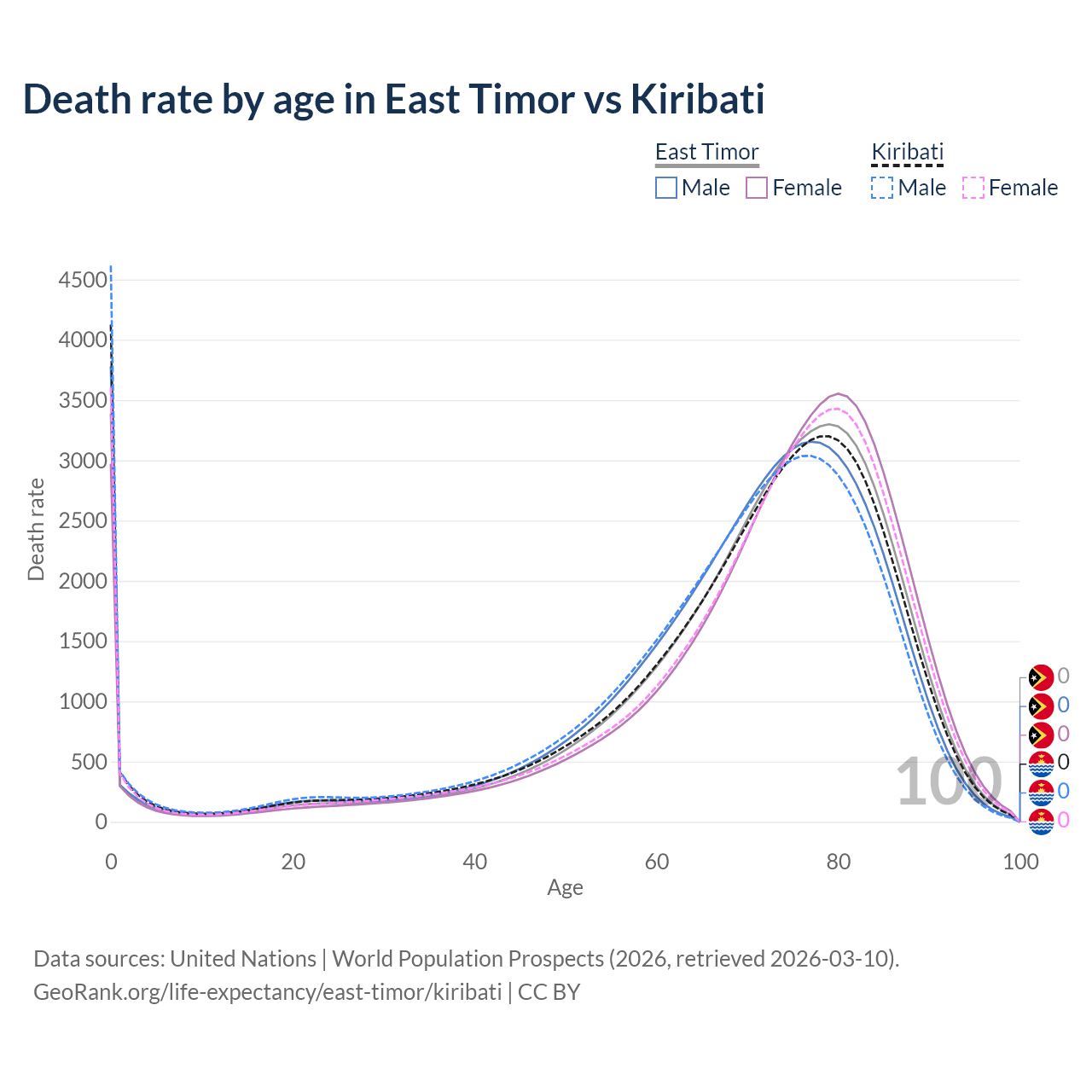 Death rate by age in East Timor vs Kiribati

East Timor
Male Female

Kiribati
Male Female

Death rate

4500
4000
3500
3000
2500
2000
1500
1000
500
0

0
20
40
60
80
100

Age

100

0
0
0
0
0
0

Data sources: United Nations | World Population Prospects (2026, retrieved 2026-03-10).
GeoRank.org/life-expectancy/east-timor/kiribati | CC BY